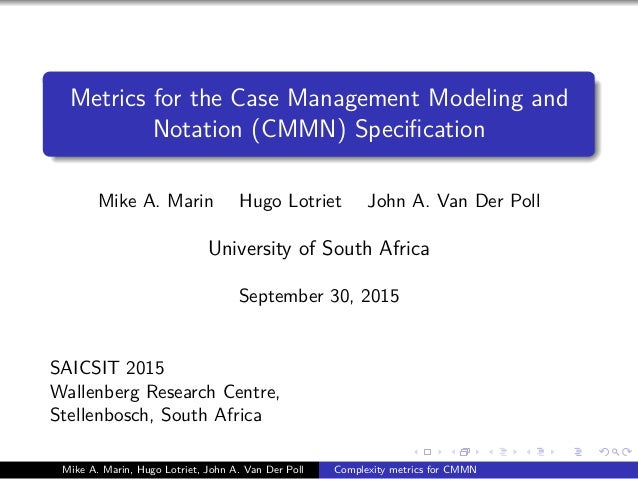 Metrics for the Case Management Modeling and Notation (CMMN) Specification

Mike A. Marin Hugo Lotriet John A. Van Der Poll

University of South Africa

September 30, 2015

SAICSIT 2015
Wallenberg Research Centre,
Stellenbosch, South Africa

Mike A. Marin, Hugo Lotriet, John A. Van Der Poll Complexity metrics for CMMN